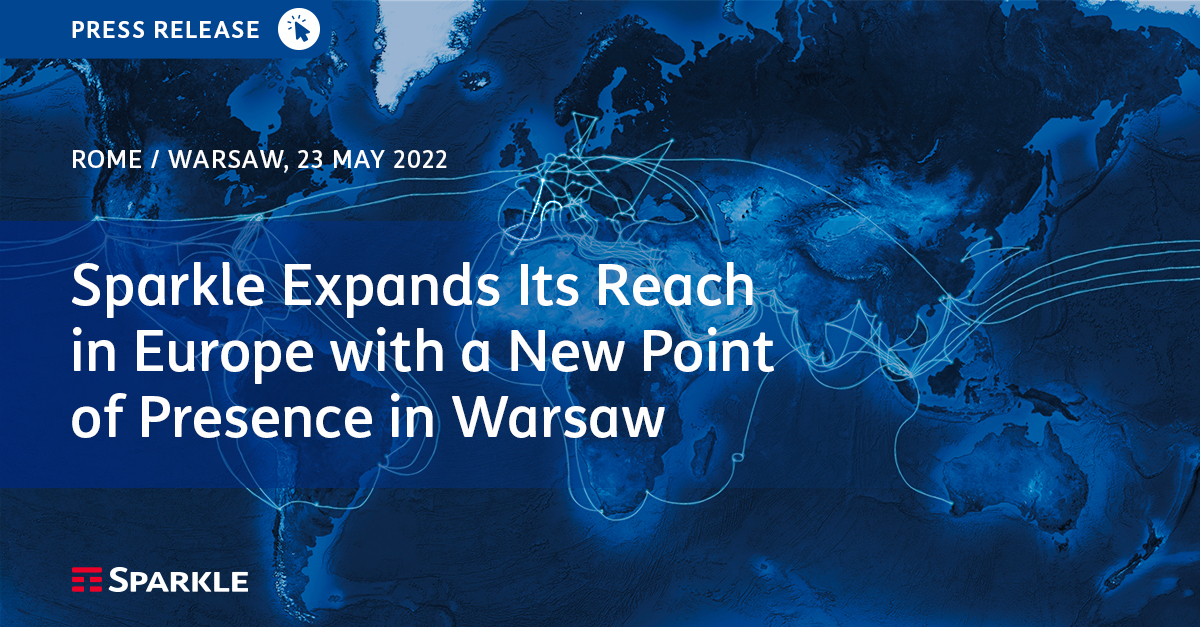 PRESS RELEASE

ROME / WARSAW, 23 MAY 2022

Sparkle Expands Its Reach in Europe with a New Point of Presence in Warsaw

SPARKLE